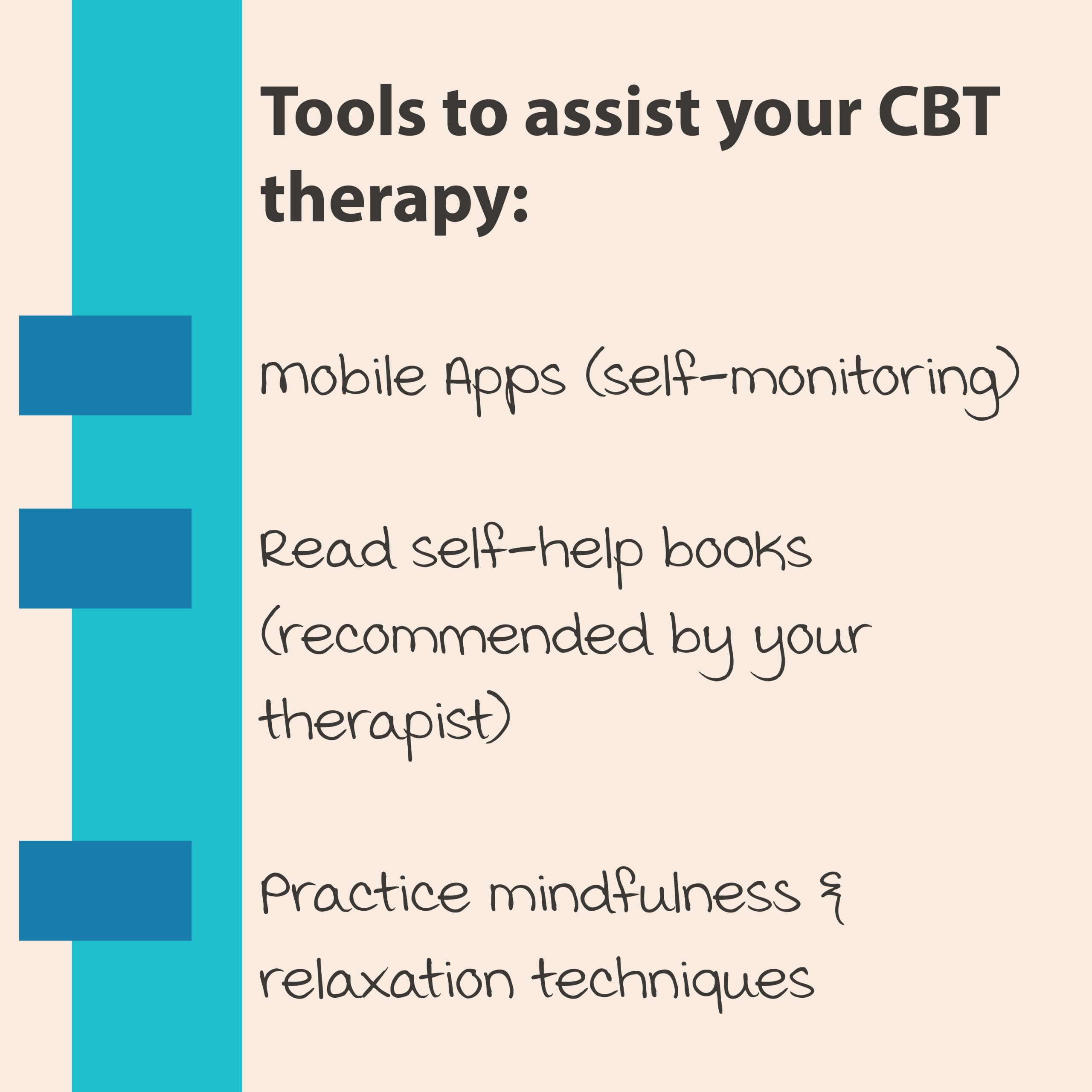 Tools to assist your CBT therapy:

Mobile Apps (self-monitoring)

Read self-help books (recommended by your therapist)

Practice mindfulness & relaxation techniques